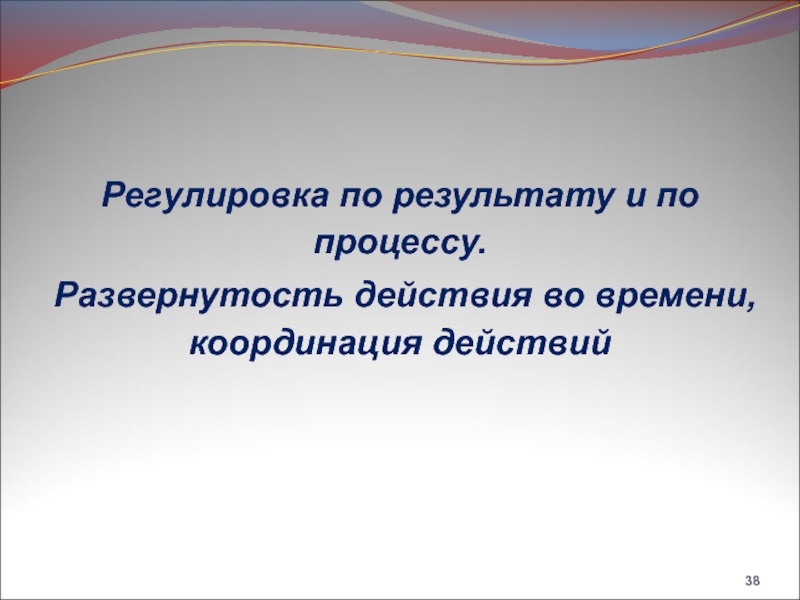 Регулировка по результату и по процессу.

Развернутость действия во времени, координация действий

38